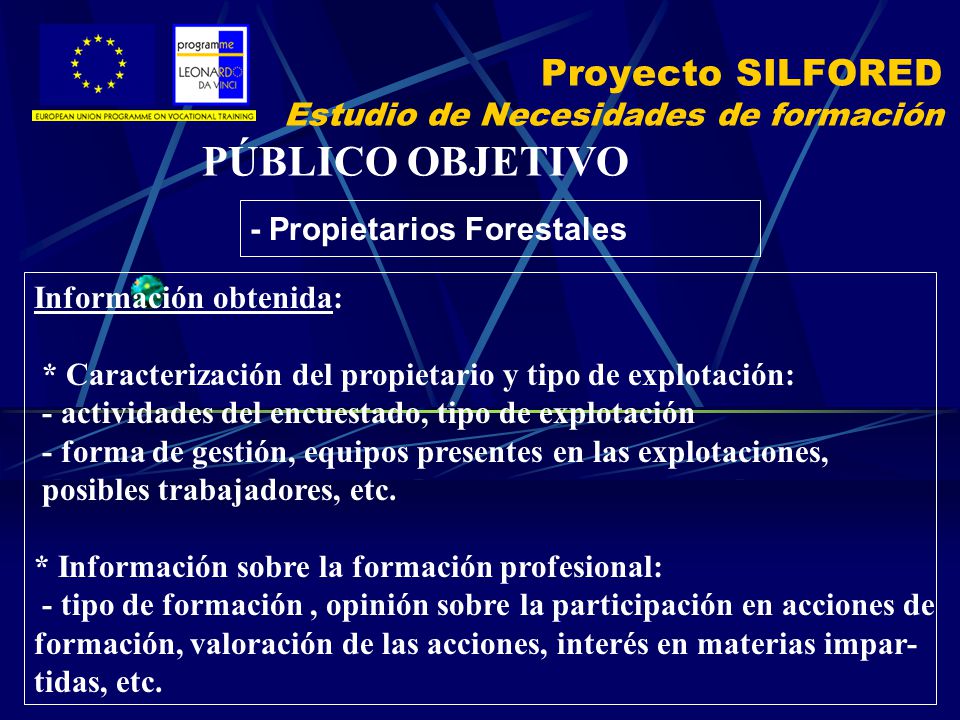 programme
LEONARDO
DA VINCI
EUROPEAN UNION PROGRAMME ON VOCATIONAL TRAINING

Proyecto SILFORED
Estudio de Necesidades de formación

PÚBLICO OBJETIVO

- Propietarios Forestales

Información obtenida:

* Caracterización del propietario y tipo de explotación:
- actividades del encuestado, tipo de explotación
- forma de gestión, equipos presentes en las explotaciones, posibles trabajadores, etc.

* Información sobre la formación profesional:
- tipo de formación , opinión sobre la participación en acciones de formación, valoración de las acciones, interés en materias impartidas, etc.